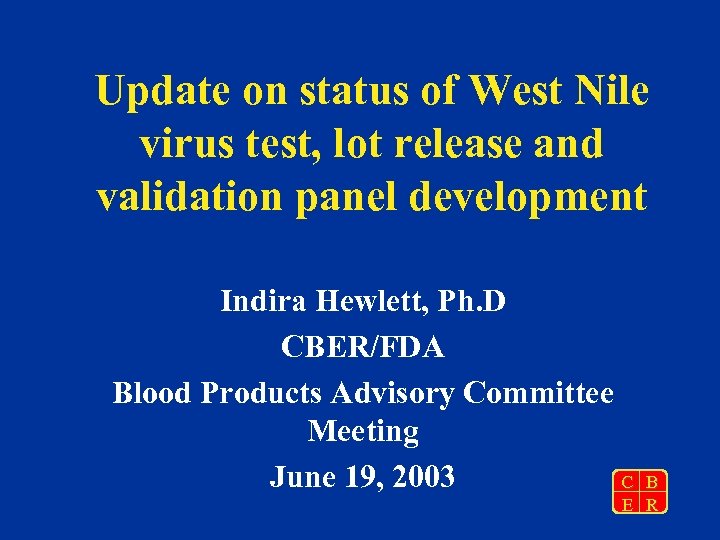 Update on status of West Nile virus test, lot release and validation panel development

Indira Hewlett, Ph.D

CBER/FDA

Blood Products Advisory Committee Meeting

June 19, 2003

C B
E R